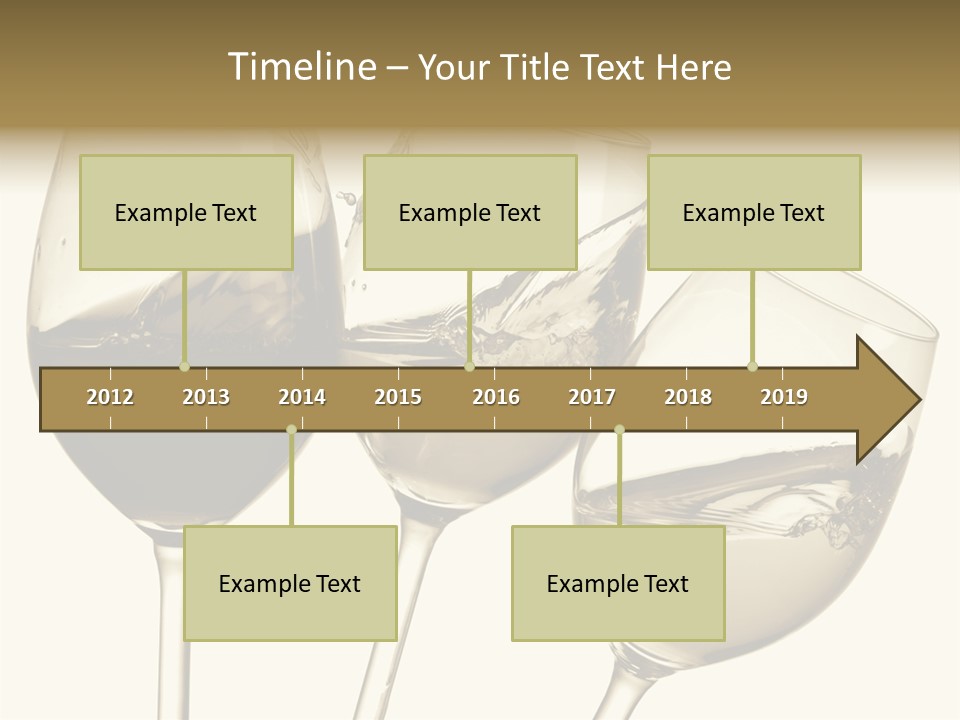 Timeline – Your Title Text Here

Example Text

Example Text

Example Text

2012 2013 2014 2015 2016 2017 2018 2019

Example Text

Example Text